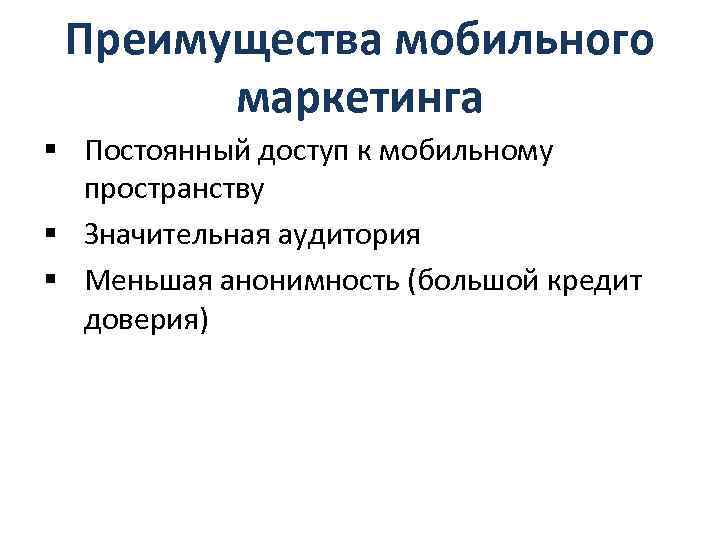 Преимущества мобильного маркетинга

▪ Постоянный доступ к мобильному пространству
▪ Значительная аудитория
▪ Меньшая анонимность (большой кредит доверия)